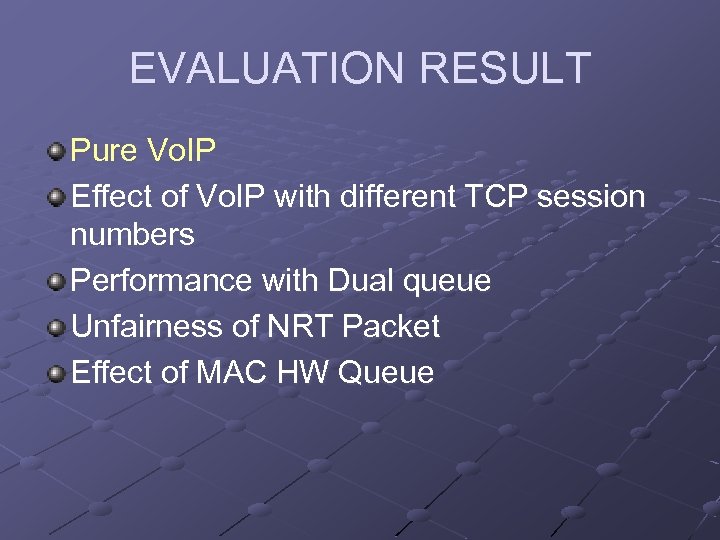 EVALUATION RESULT

Pure VoIP

Effect of VoIP with different TCP session numbers

Performance with Dual queue

Unfairness of NRT Packet

Effect of MAC HW Queue